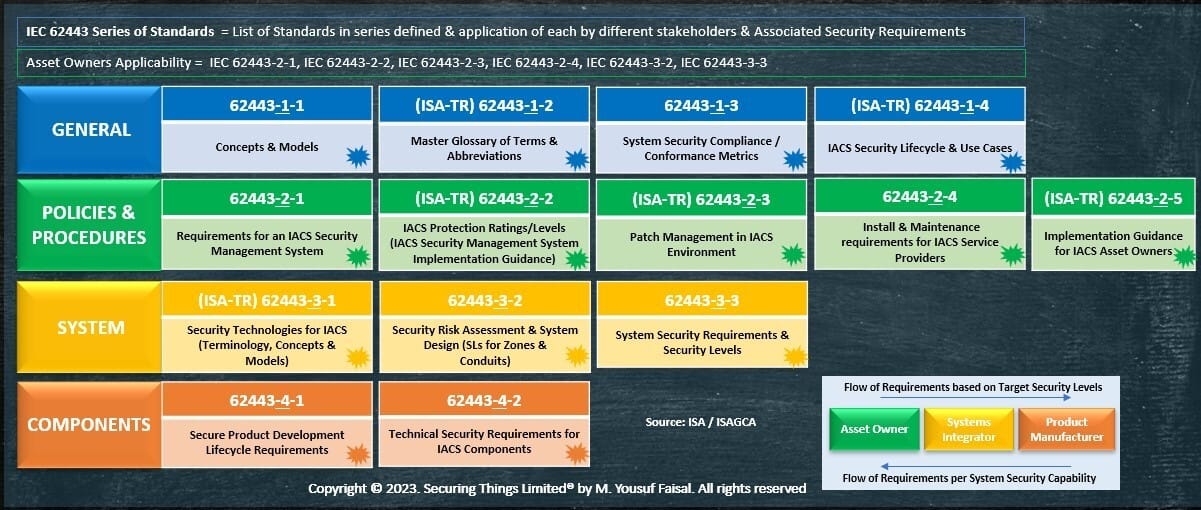 IEC 62443 Series of Standards = List of Standards in series defined & application of each by different stakeholders & Associated Security Requirements

Asset Owners Applicability = IEC 62443-2-1, IEC 62443-2-2, IEC 62443-2-3, IEC 62443-2-4, IEC 62443-3-2, IEC 62443-3-3

GENERAL

62443-1-1
Concepts & Models

(ISA-TR) 62443-1-2
Master Glossary of Terms & Abbreviations

62443-1-3
System Security Compliance / Conformance Metrics

(ISA-TR) 62443-1-4
IACS Security Lifecycle & Use Cases

POLICIES & PROCEDURES

62443-2-1
Requirements for an IACS Security Management System

(ISA-TR) 62443-2-2
IACS Protection Ratings/Levels (IACS Security Management System Implementation Guidance)

(ISA-TR) 62443-2-3
Patch Management in IACS Environment

62443-2-4
Install & Maintenance requirements for IACS Service Providers

(ISA-TR) 62443-2-5
Implementation Guidance for IACS Asset Owners

SYSTEM

(ISA-TR) 62443-3-1
Security Technologies for IACS (Terminology, Concepts & Models)

62443-3-2
Security Risk Assessment & System Design (SLs for Zones & Conduits)

62443-3-3
System Security Requirements & Security Levels

COMPONENTS

62443-4-1
Secure Product Development Lifecycle Requirements

62443-4-2
Technical Security Requirements for IACS Components

Source: ISA / ISAGCA

Flow of Requirements based on Target Security Levels

Asset Owner

Systems Integrator

Product Manufacturer

Flow of Requirements per System Security Capability

Copyright © 2023. Securing Things Limited® by M. Yousuf Faisal. All rights reserved